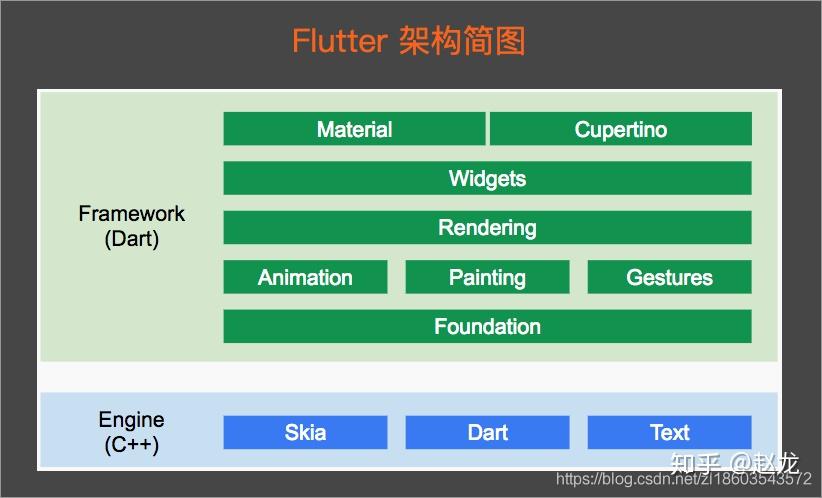 Flutter 架构简图

Framework
(Dart)

Material
Cupertino
Widgets
Rendering
Animation
Painting
Gestures
Foundation

Engine
(C++)

Skia
Dart
Text

知乎 @赵龙
https://blog.csdn.net/zl18603543572